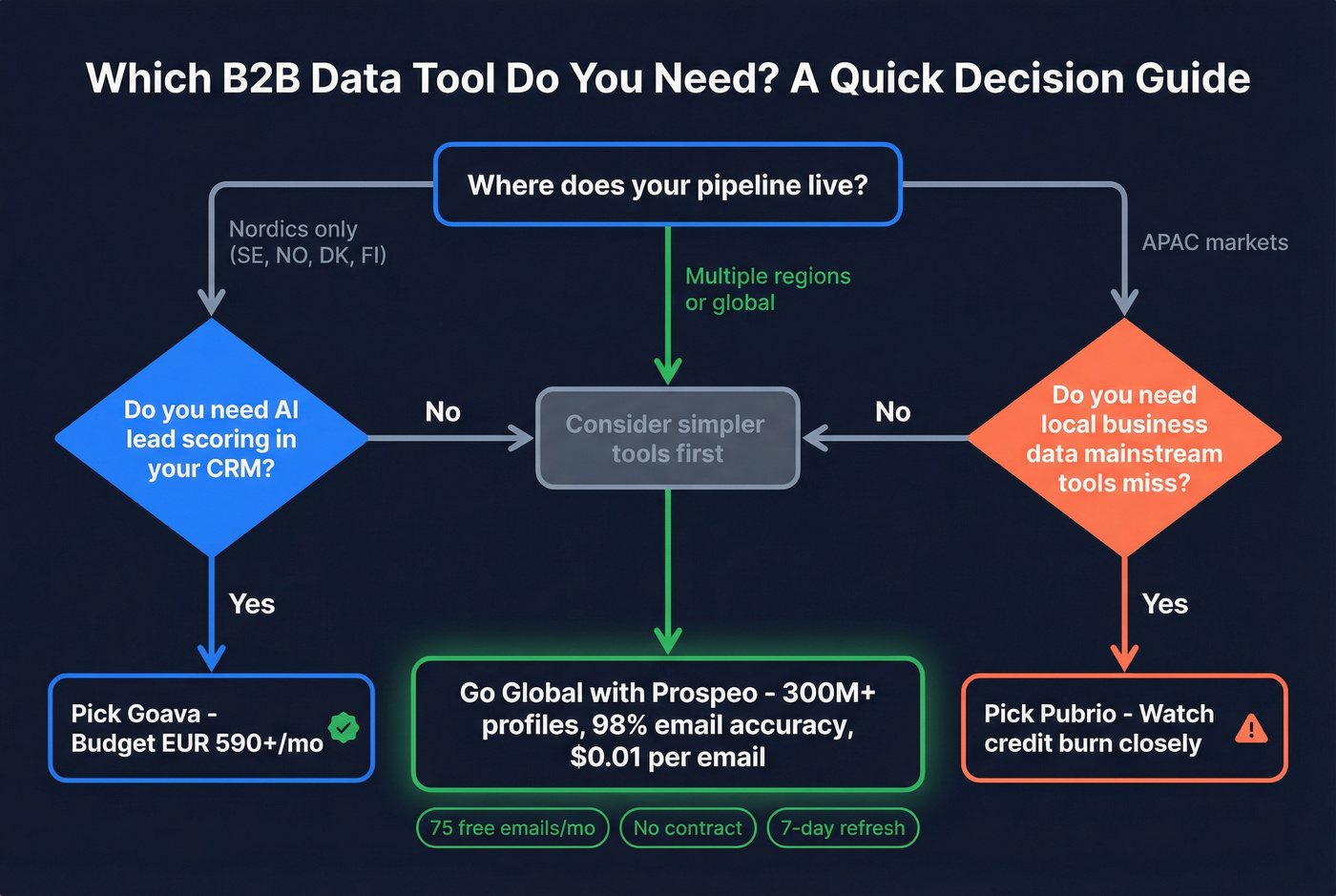 Which B2B Data Tool Do You Need? A Quick Decision Guide

Where does your pipeline live?

Nordics only (SE, NO, DK, FI)

Multiple regions or global

APAC markets

Do you need AI lead scoring in your CRM?

No

Consider simpler tools first

No

Do you need local business data mainstream tools miss?

Yes

Yes

Pick Goava - Budget EUR 590+/mo

Go Global with Prospeo - 300M+ profiles, 98% email accuracy, $0.01 per email

Pick Pubrio - Watch credit burn closely

75 free emails/mo

No contract

7-day refresh